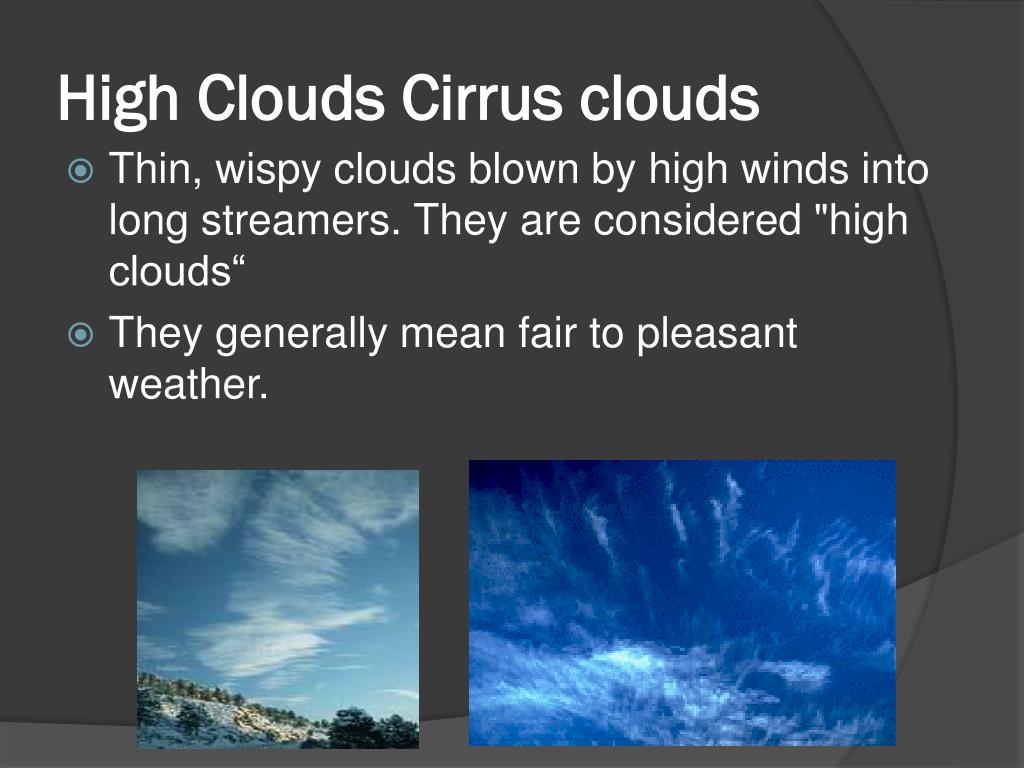 High Clouds Cirrus clouds

Thin, wispy clouds blown by high winds into long streamers. They are considered "high clouds“

They generally mean fair to pleasant weather.